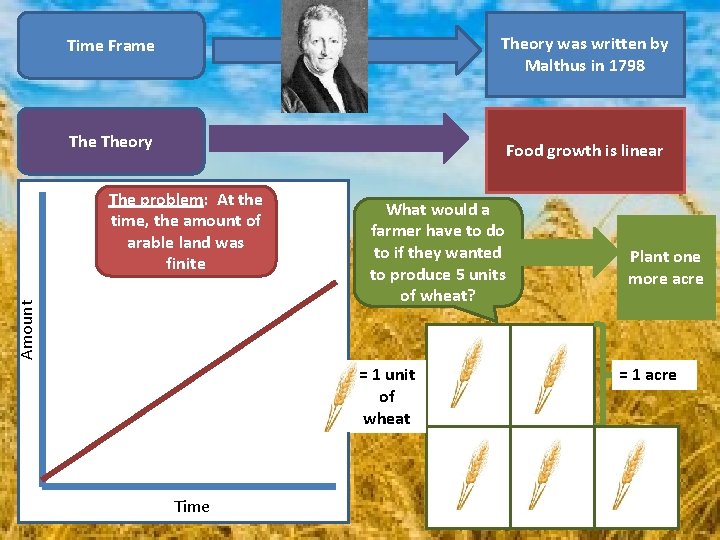 Time Frame

Theory was written by Malthus in 1798

The Theory

Food growth is linear

The problem: At the time, the amount of arable land was finite

Amount

Time

What would a farmer have to do to if they wanted to produce 5 units of wheat?

Plant one more acre

= 1 unit of wheat

= 1 acre